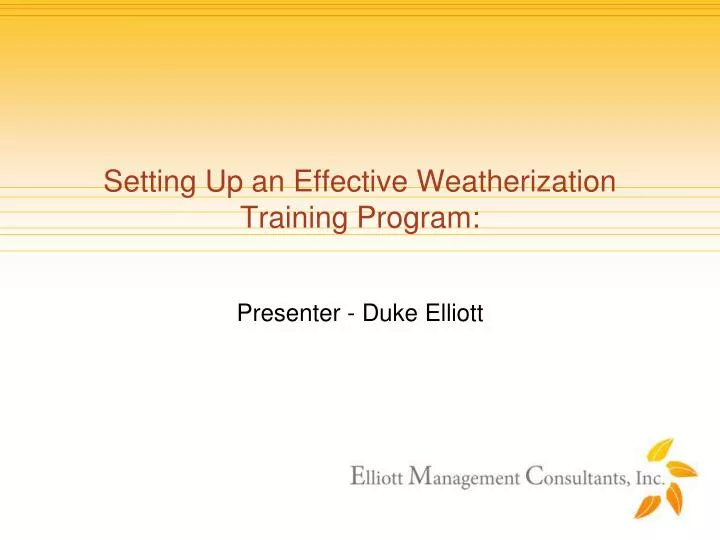 Setting Up an Effective Weatherization Training Program:

Presenter - Duke Elliott

Elliott Management Consultants, Inc.